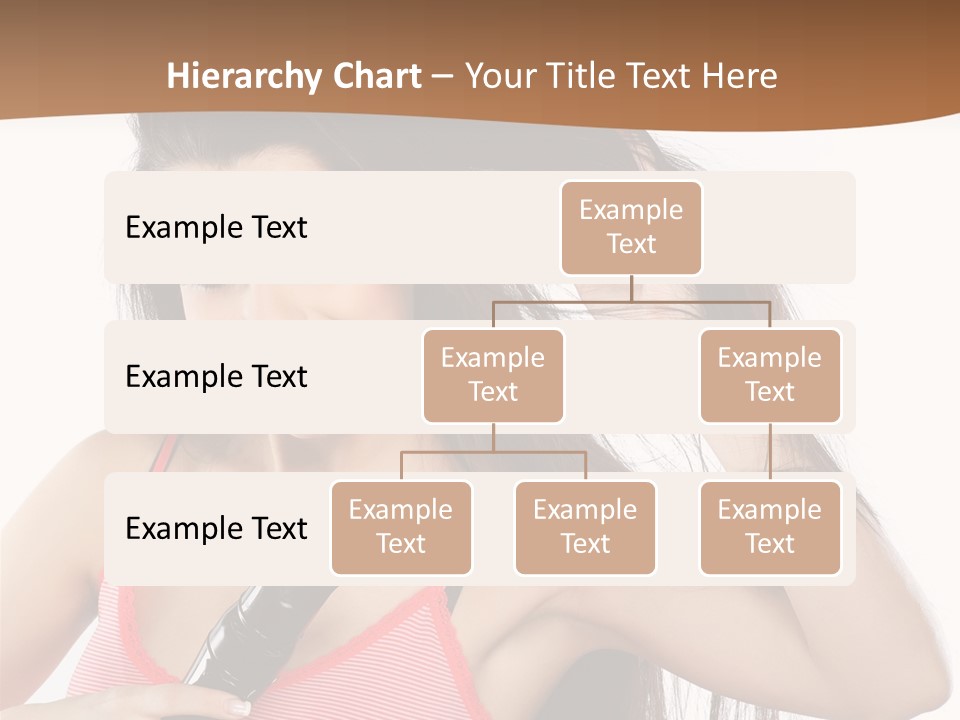 Hierarchy Chart – Your Title Text Here

Example Text

Example Text

Example Text

Example Text

Example Text

Example Text

Example Text

Example Text

Example Text